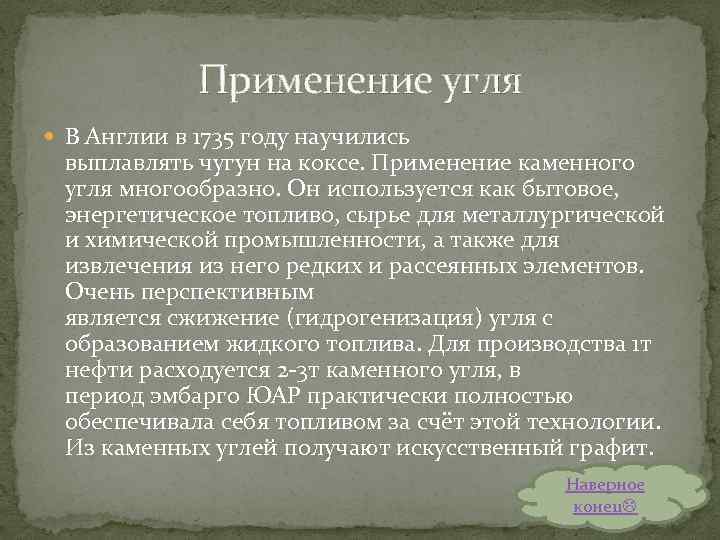 Применение угля

В Англии в 1735 году научились выплавлять чугун на коксе. Применение каменного угля многообразно. Он используется как бытовое, энергетическое топливо, сырье для металлургической и химической промышленности, а также для извлечения из него редких и рассеянных элементов. Очень перспективным является сжижение (гидрогенизация) угля с образованием жидкого топлива. Для производства 1т нефти расходуется 2-3т каменного угля, в период эмбарго ЮАР практически полностью обеспечивала себя топливом за счёт этой технологии. Из каменных углей получают искусственный графит.

Наверное конец☹